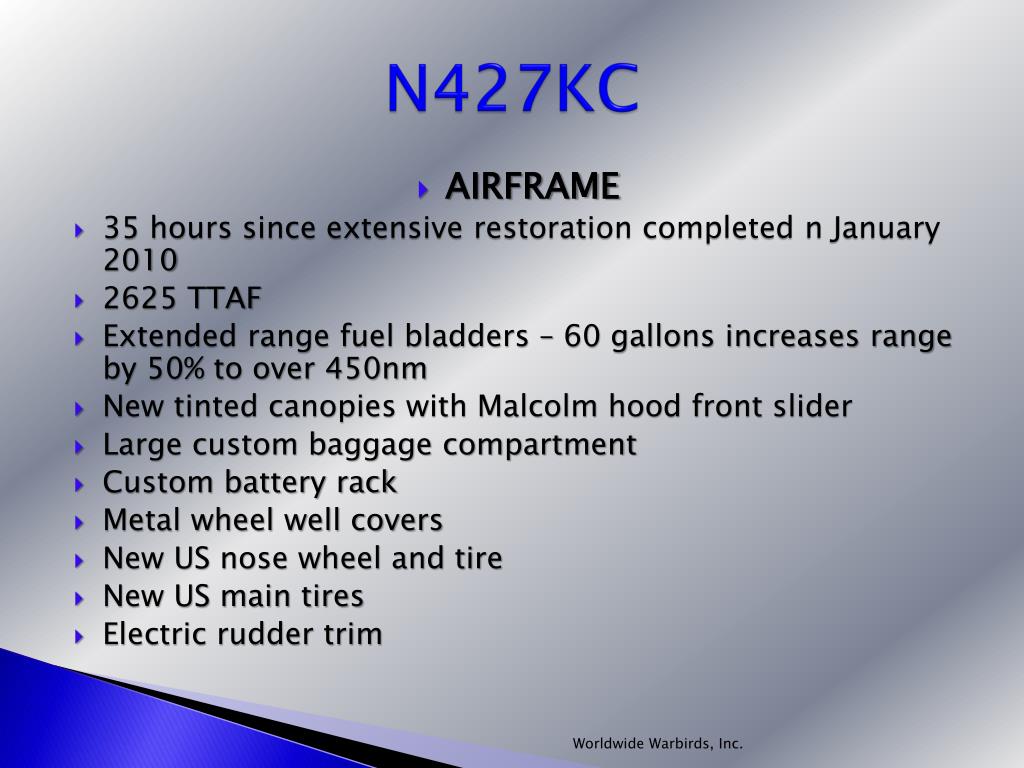 N427KC

AIRFRAME

35 hours since extensive restoration completed n January 2010

2625 TTAF

Extended range fuel bladders – 60 gallons increases range by 50% to over 450nm

New tinted canopies with Malcolm hood front slider

Large custom baggage compartment

Custom battery rack

Metal wheel well covers

New US nose wheel and tire

New US main tires

Electric rudder trim

Worldwide Warbirds, Inc.